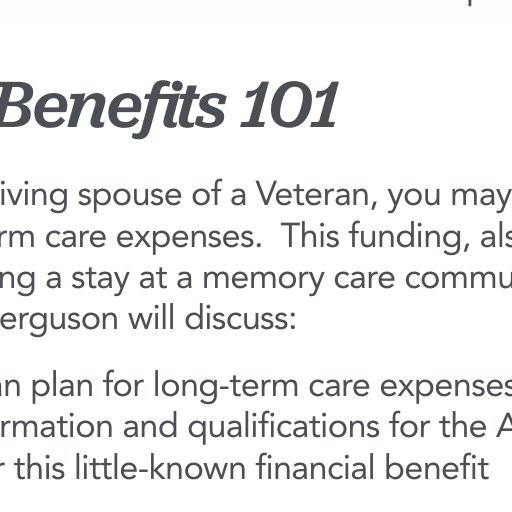 Benefits 101

iving spouse of a Veteran, you may rm care expenses. This funding, als ng a stay at a memory care commu erguson will discuss:

n plan for long-term care expenses rmation and qualifications for the A r this little-known financial benefit